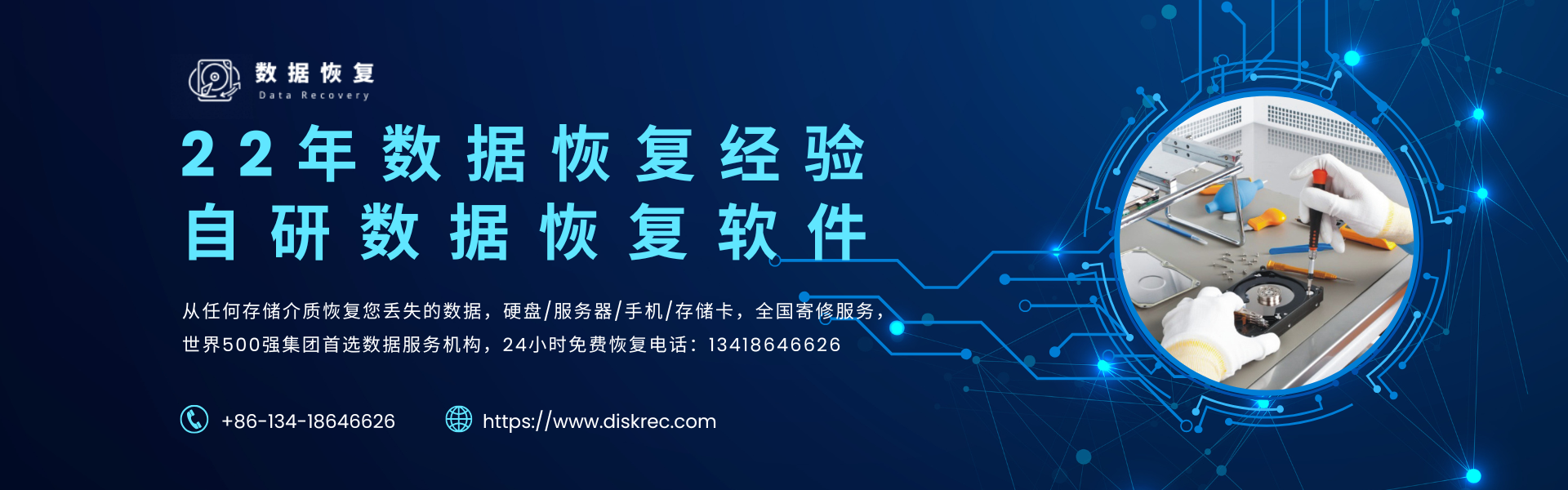 数据恢复
Data Recovery

22年数据恢复经验
自研数据恢复软件

从任何存储介质恢复您丢失的数据，硬盘/服务器/手机/存储卡，全国寄修服务，世界500强集团首选数据服务机构，24小时免费恢复电话：13418646626

+86-134-18646626

https://www.diskrec.com